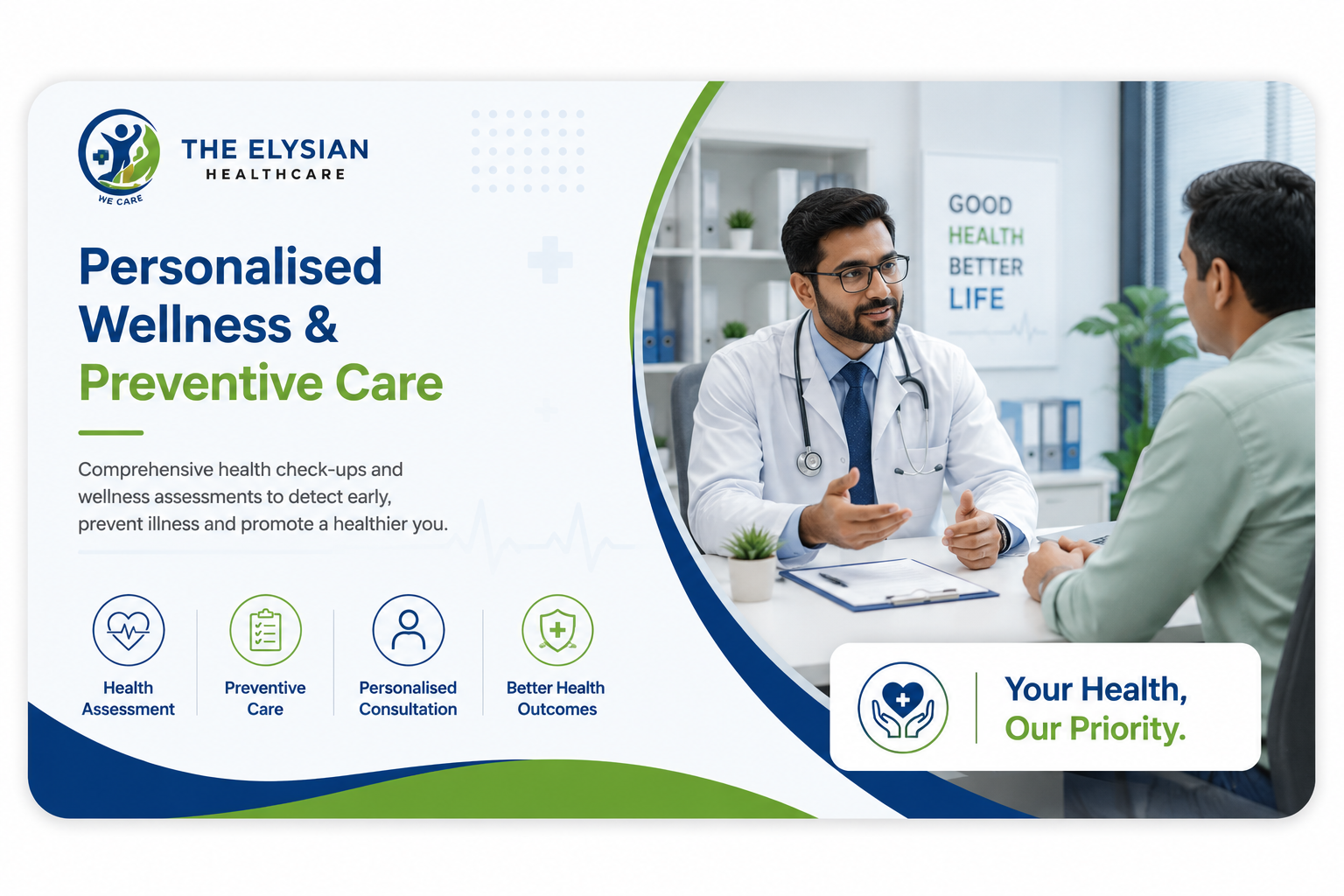 WE CARE

THE ELYSIAN
HEALTHCARE

Personalised Wellness & Preventive Care

Comprehensive health check-ups and wellness assessments to detect early, prevent illness and promote a healthier you.

Health Assessment

Preventive Care

Personalised Consultation

Better Health Outcomes

GOOD
HEALTH
BETTER
LIFE

Your Health,
Our Priority.